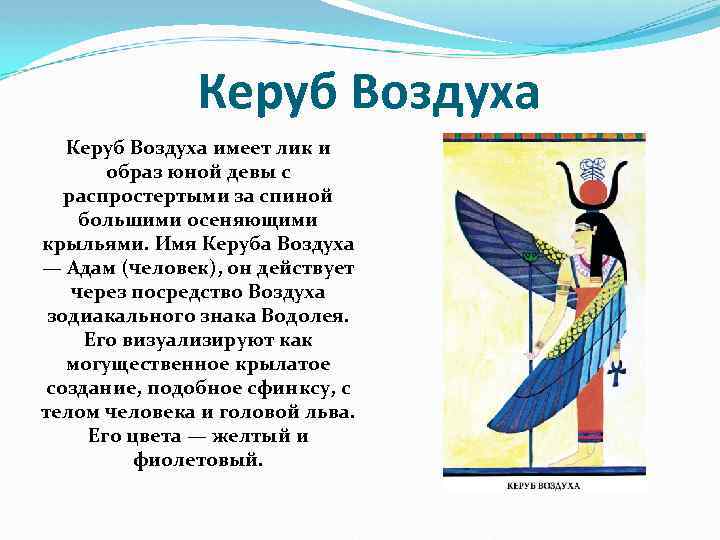 Керуб Воздуха

Керуб Воздуха имеет лик и образ юной девы с распростертыми за спиной большими осеняющими крыльями. Имя Керуба Воздуха — Адам (человек), он действует через посредство Воздуха зодиакального знака Водолея. Его визуализируют как могущественное крылатое создание, подобное сфинксу, с телом человека и головой льва. Его цвета — желтый и фиолетовый.

КЕРУБ ВОЗДУХА